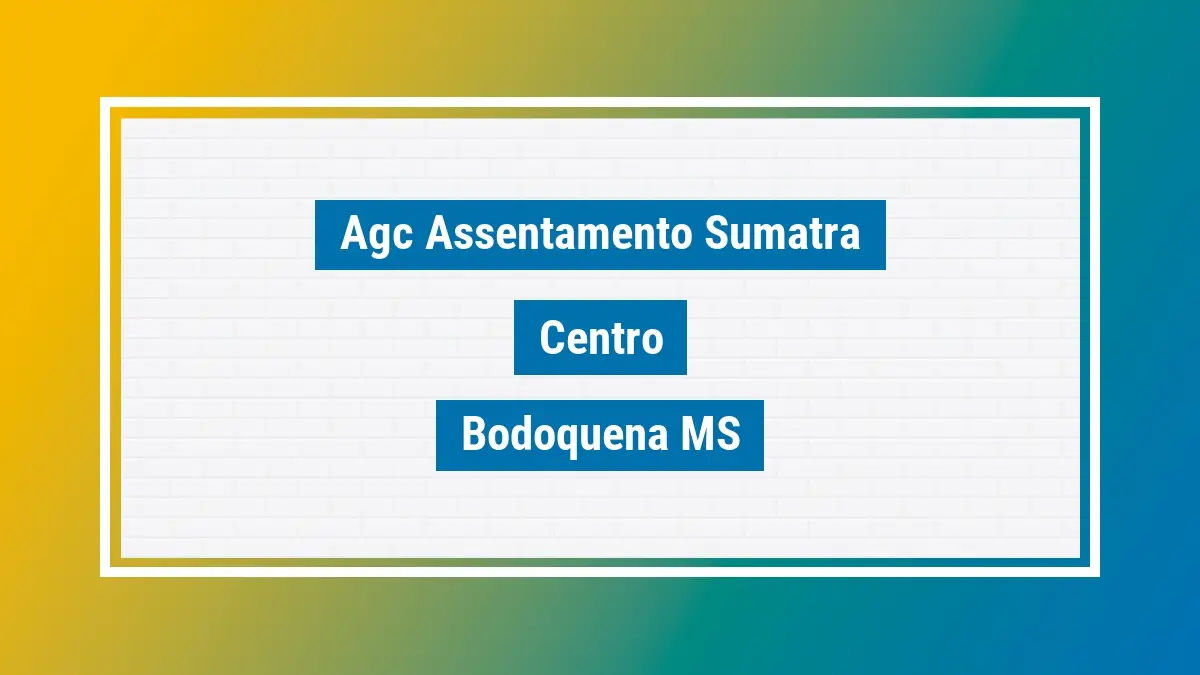 Agc Assentamento Sumatra

Centro

Bodoquena MS